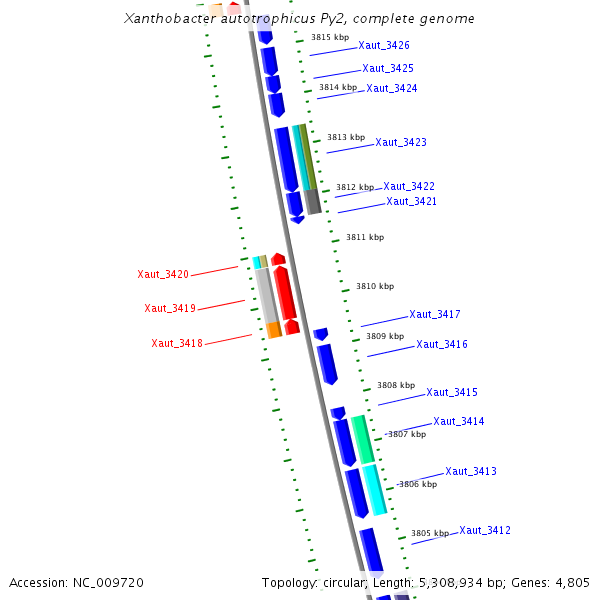 Xanthobacter autotrophicus Py2, complete genome

3815 kbp
Xaut_3426
Xaut_3425
3814 kbp
Xaut_3424
3813 kbp
Xaut_3423
3812 kbp
Xaut_3422
Xaut_3421
3811 kbp
Xaut_3420
3810 kbp
Xaut_3419
Xaut_3417
3809 kbp
Xaut_3418
Xaut_3416
3808 kbp
Xaut_3415
Xaut_3414
3807 kbp
Xaut_3413
3806 kbp
3805 kbp
Xaut_3412

Accession: NC_009720
Topology: circular; Length: 5,308,934 bp; Genes: 4,805